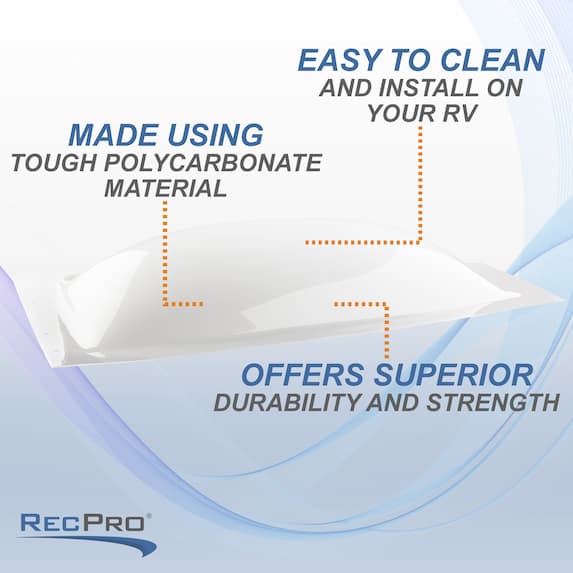 EASY TO CLEAN
AND INSTALL ON YOUR RV

MADE USING
TOUGH POLYCARBONATE MATERIAL

OFFERS SUPERIOR
DURABILITY AND STRENGTH

RECPRO®